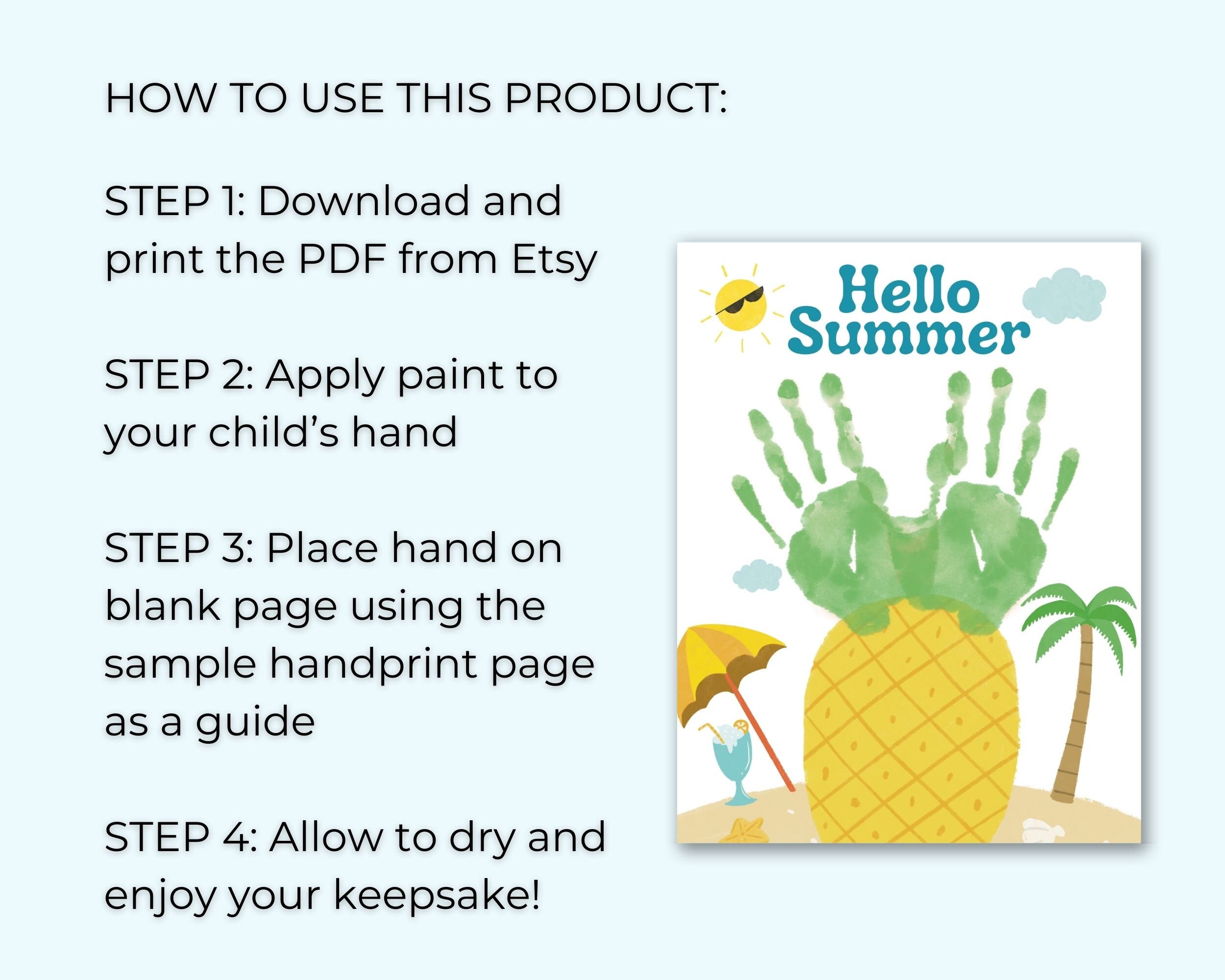 HOW TO USE THIS PRODUCT:

STEP 1: Download and print the PDF from Etsy

STEP 2: Apply paint to your child's hand

STEP 3: Place hand on blank page using the sample handprint page as a guide

STEP 4: Allow to dry and enjoy your keepsake!

Hello Summer